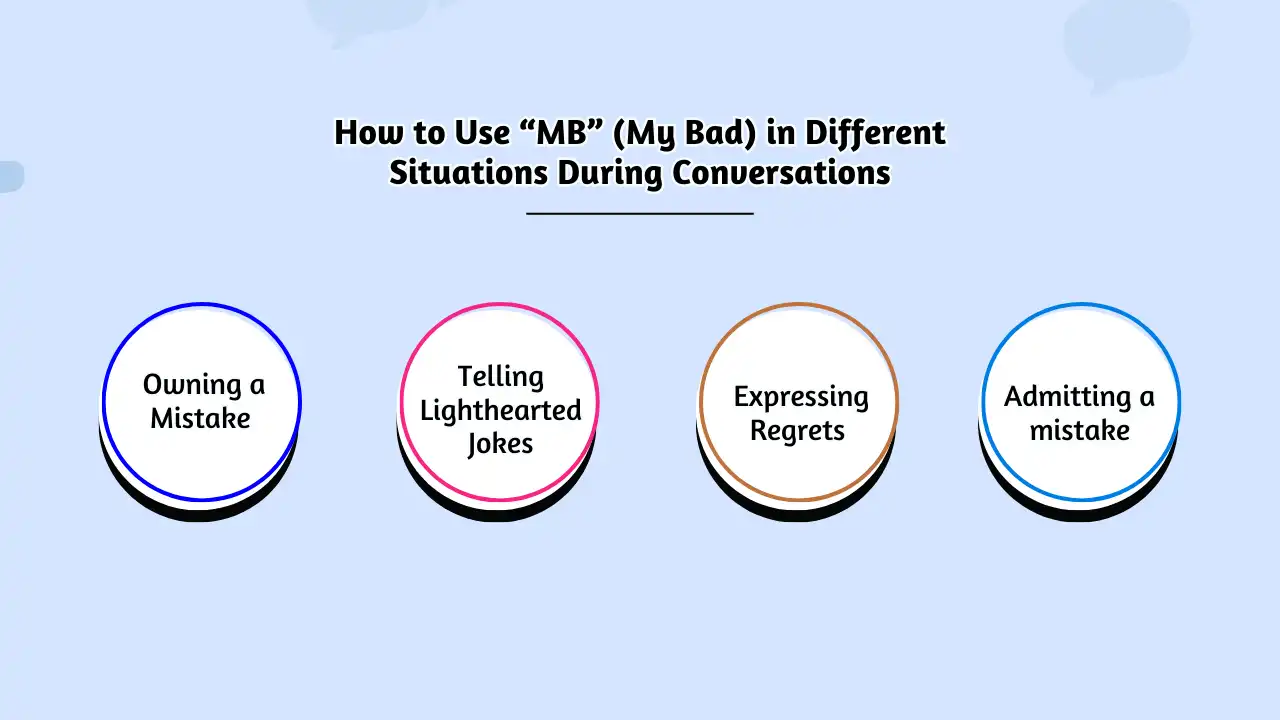 How to Use “MB” (My Bad) in Different Situations During Conversations

Owning a Mistake

Telling Lighthearted Jokes

Expressing Regrets

Admitting a mistake